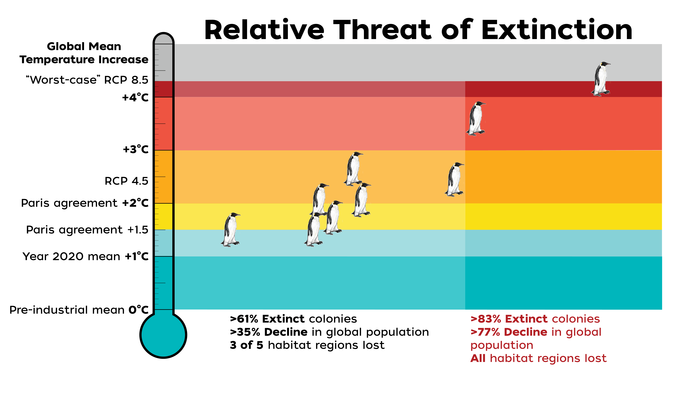 Relative Threat of Extinction

Global Mean Temperature Increase

"Worst-case" RCP 8.5

+4°C

+3°C

RCP 4.5

Paris agreement +2°C

Paris agreement +1.5

Year 2020 mean +1°C

Pre-industrial mean 0°C

>61% Extinct colonies
>35% Decline in global population
3 of 5 habitat regions lost

>83% Extinct colonies
>77% Decline in global population
All habitat regions lost